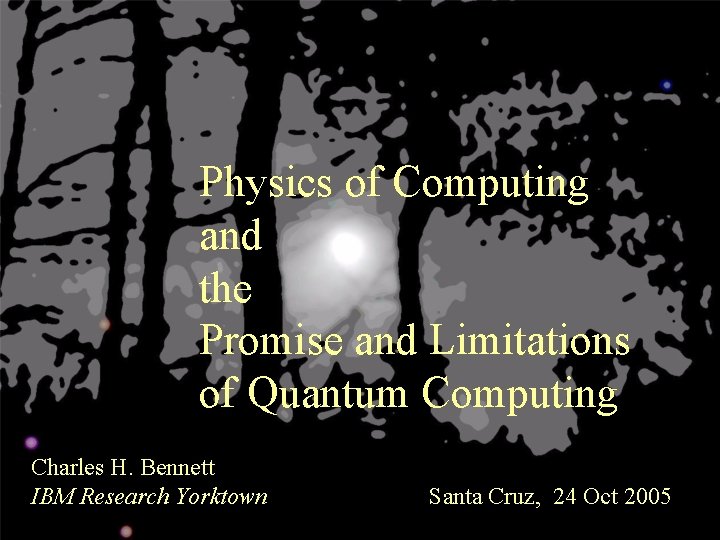 Physics of Computing
and
the
Promise and Limitations
of Quantum Computing

Charles H. Bennett
IBM Research Yorktown

Santa Cruz, 24 Oct 2005